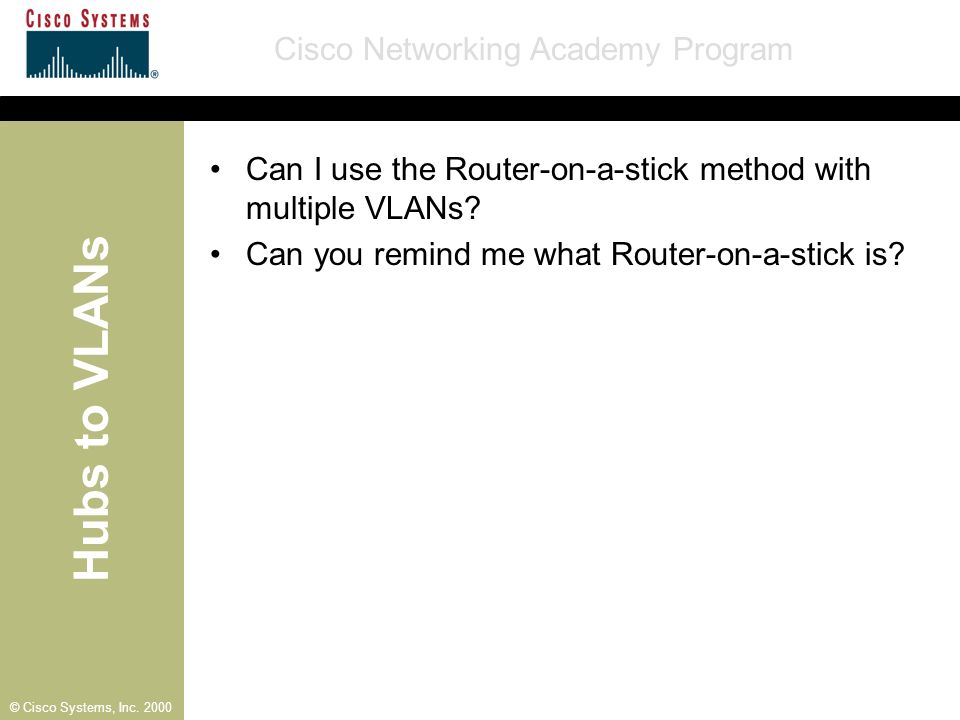 CISCO SYSTEMS

Cisco Networking Academy Program

Hubs to VLANs

• Can I use the Router-on-a-stick method with multiple VLANs?

• Can you remind me what Router-on-a-stick is?

© Cisco Systems, Inc. 2000